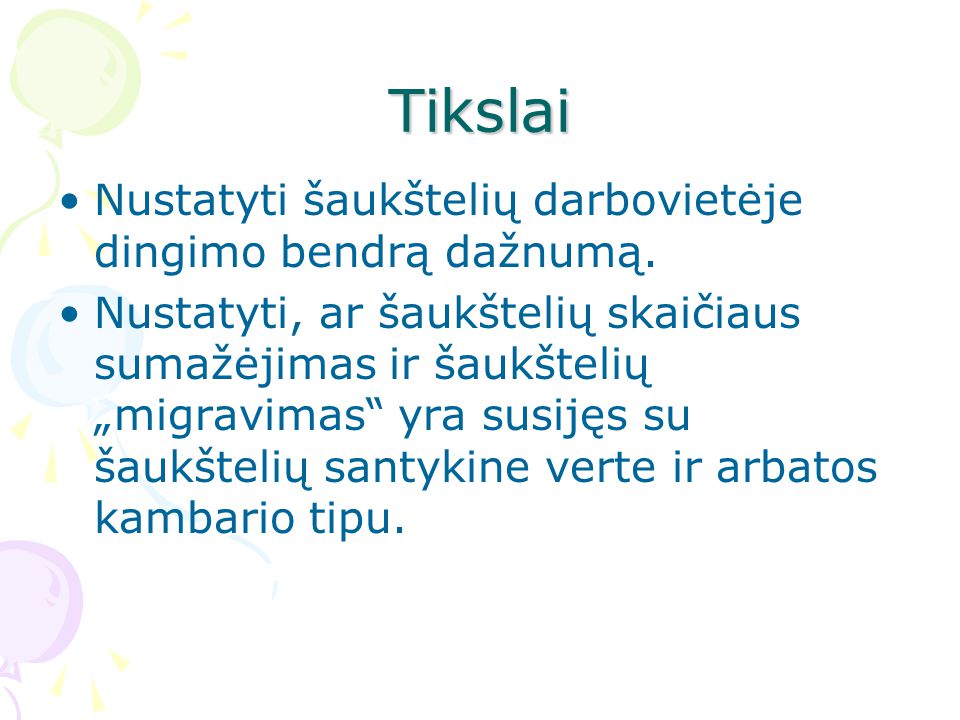 Tikslai

• Nustatyti šaukštelių darbovietėje dingimo bendrą dažnumą.

• Nustatyti, ar šaukštelių skaičiaus sumažėjimas ir šaukštelių „migravimas“ yra susijęs su šaukštelių santykine verte ir arbatos kambario tipu.